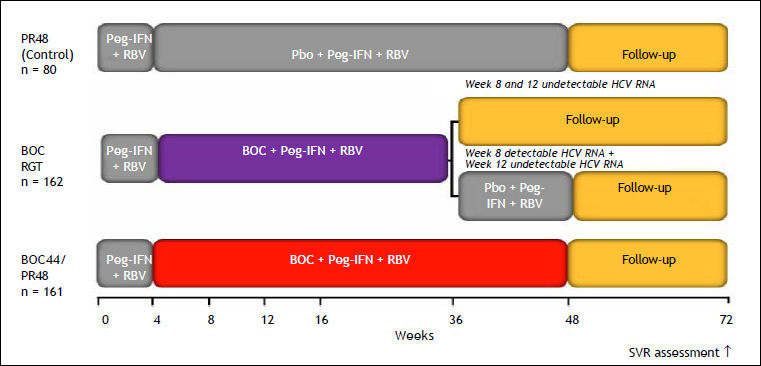 PR48 (Control) n = 80

Peg-IFN + RBV

Pbo + Peg-IFN + RBV

Follow-up

Week 8 and 12 undetectable HCV RNA

BOC RGT n = 162

Peg-IFN + RBV

BOC + Peg-IFN + RBV

Follow-up

Week 8 detectable HCV RNA + Week 12 undetectable HCV RNA

Pbo + Peg-IFN + RBV

Follow-up

BOC44/ PR48 n = 161

Peg-IFN + RBV

BOC + Peg-IFN + RBV

Follow-up

0 4 8 12 16 36 48 72

Weeks

SVR assessment ↑